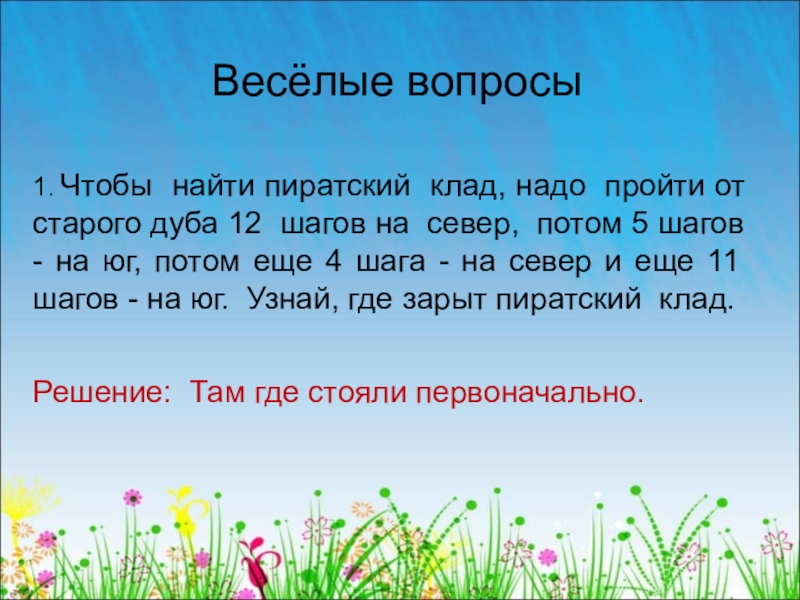 Весёлые вопросы

1. Чтобы найти пиратский клад, надо пройти от старого дуба 12 шагов на север, потом 5 шагов - на юг, потом еще 4 шага - на север и еще 11 шагов - на юг. Узнай, где зарыт пиратский клад.

Решение: Там где стояли первоначально.